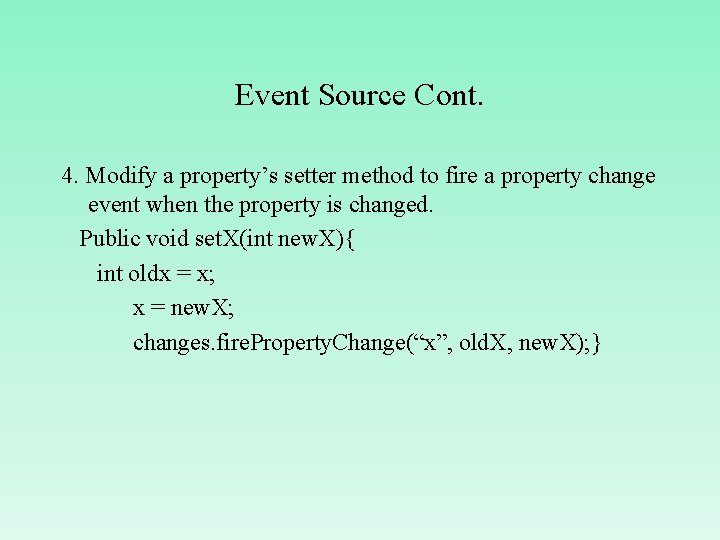 Event Source Cont.

4. Modify a property’s setter method to fire a property change event when the property is changed.

Public void setX(int newX){

int oldx = x;

x = newX;

changes.firePropertyChange(“x”, oldX, newX);}